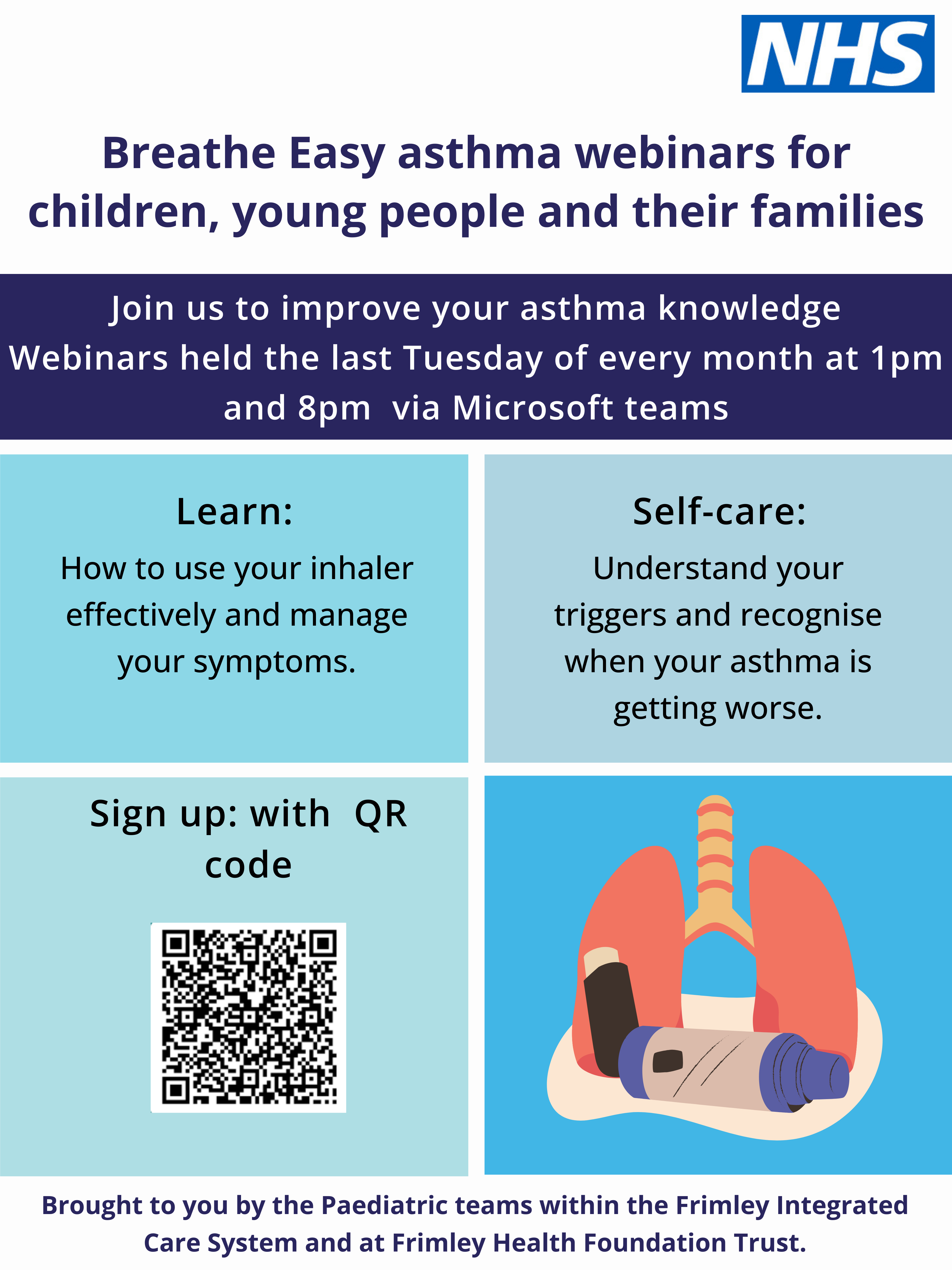 NHS

Breathe Easy asthma webinars for children, young people and their families

Join us to improve your asthma knowledge
Webinars held the last Tuesday of every month at 1pm and 8pm via Microsoft teams

Learn:
How to use your inhaler effectively and manage your symptoms.

Self-care:
Understand your triggers and recognise when your asthma is getting worse.

Sign up: with QR code

Brought to you by the Paediatric teams within the Frimley Integrated Care System and at Frimley Health Foundation Trust.